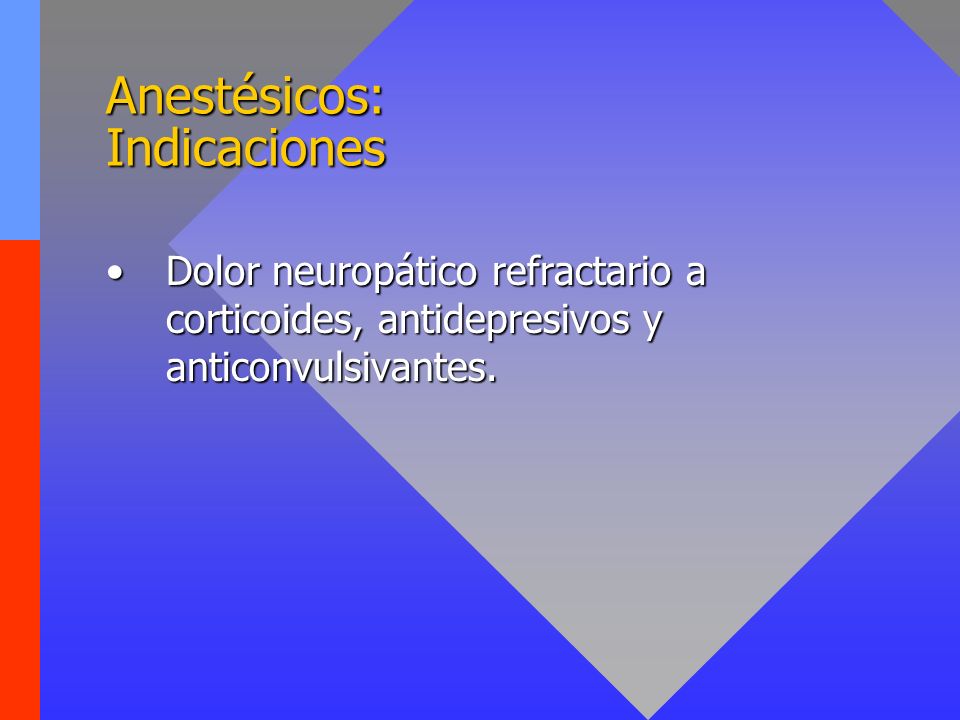 Anestésicos:
Indicaciones

• Dolor neuropático refractario a corticoides, antidepresivos y anticonvulsivantes.